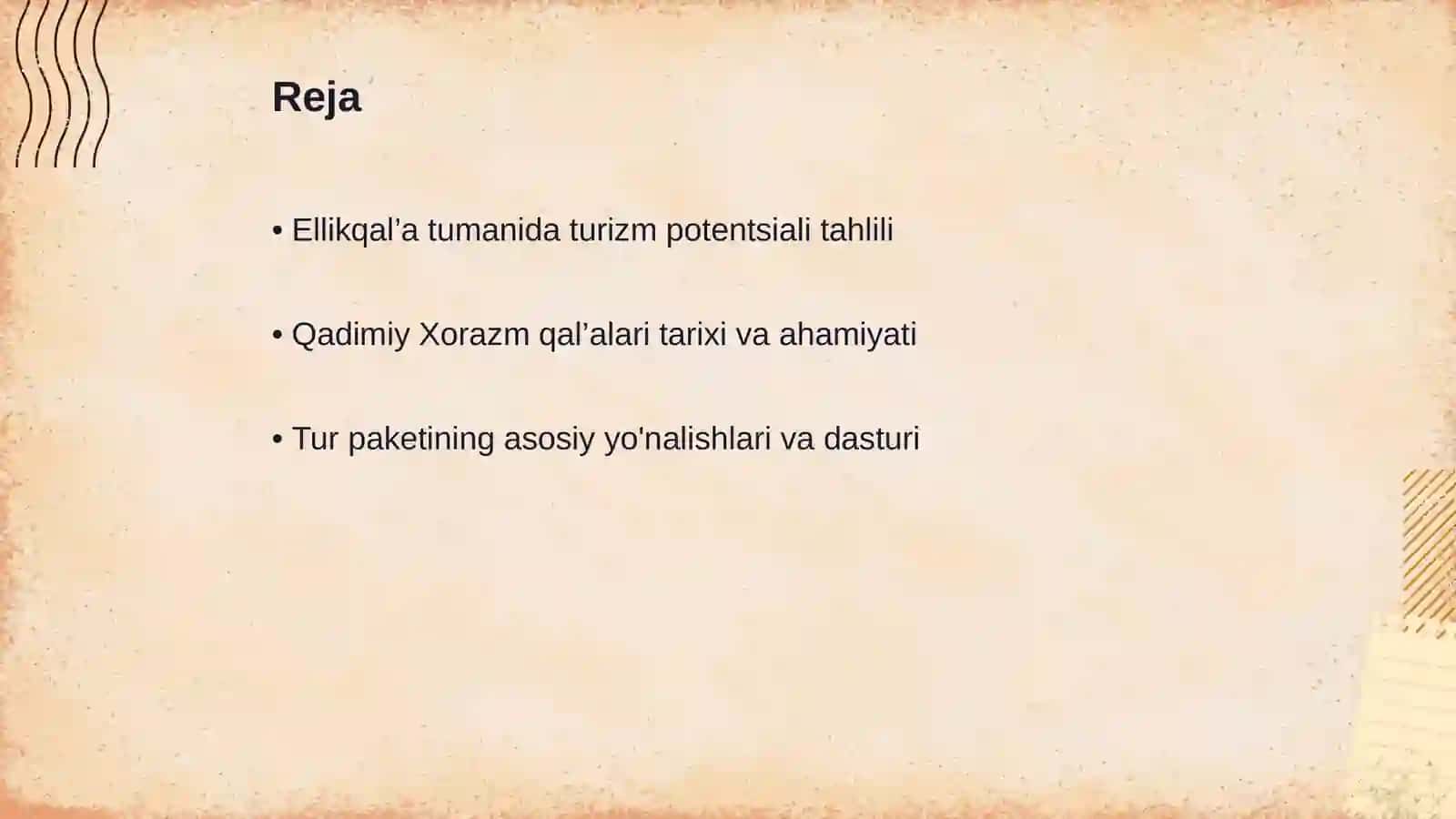 Reja

• Ellikqal’a tumanida turizm potentsiali tahlili

• Qadimiy Xorazm qal’alari tarixi va ahamiyati

• Tur paketining asosiy yo'nalishlari va dasturi